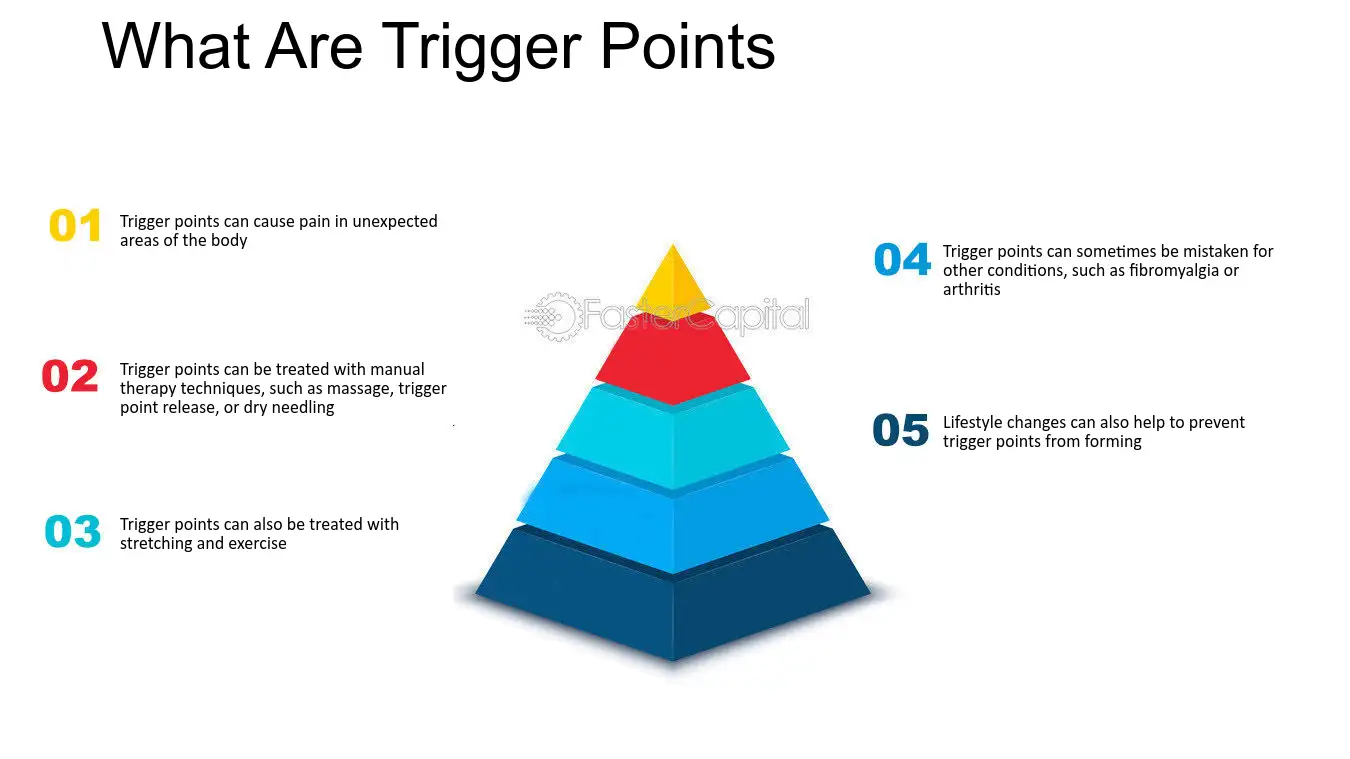 What Are Trigger Points

01 Trigger points can cause pain in unexpected areas of the body

02 Trigger points can be treated with manual therapy techniques, such as massage, trigger point release, or dry needling

03 Trigger points can also be treated with stretching and exercise

04 Trigger points can sometimes be mistaken for other conditions, such as fibromyalgia or arthritis

05 Lifestyle changes can also help to prevent trigger points from forming

FasterCapital